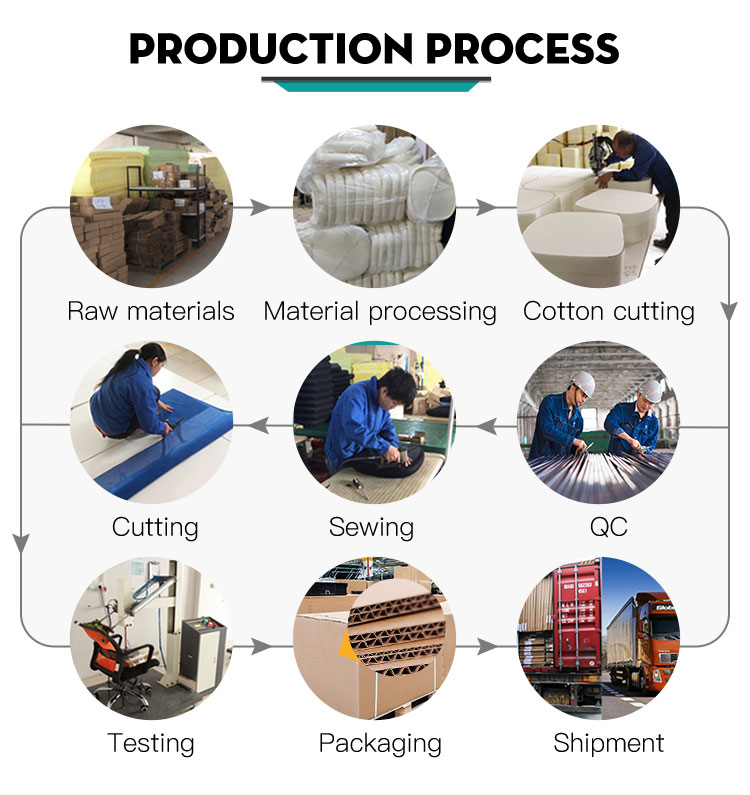 PRODUCTION PROCESS

Raw materials

Material processing

Cotton cutting

Cutting

Sewing

QC

Testing

Packaging

Shipment